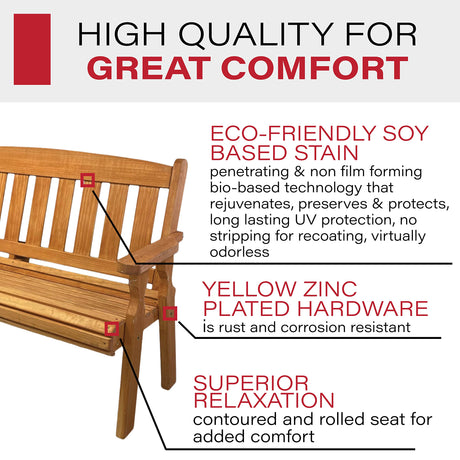 HIGH QUALITY FOR
GREAT COMFORT

ECO-FRIENDLY SOY BASED STAIN
penetrating & non film forming bio-based technology that rejuvenates, preserves & protects, long lasting UV protection, no stripping for recoating, virtually odorless

YELLOW ZINC PLATED HARDWARE
is rust and corrosion resistant

SUPERIOR RELAXATION
contoured and rolled seat for added comfort